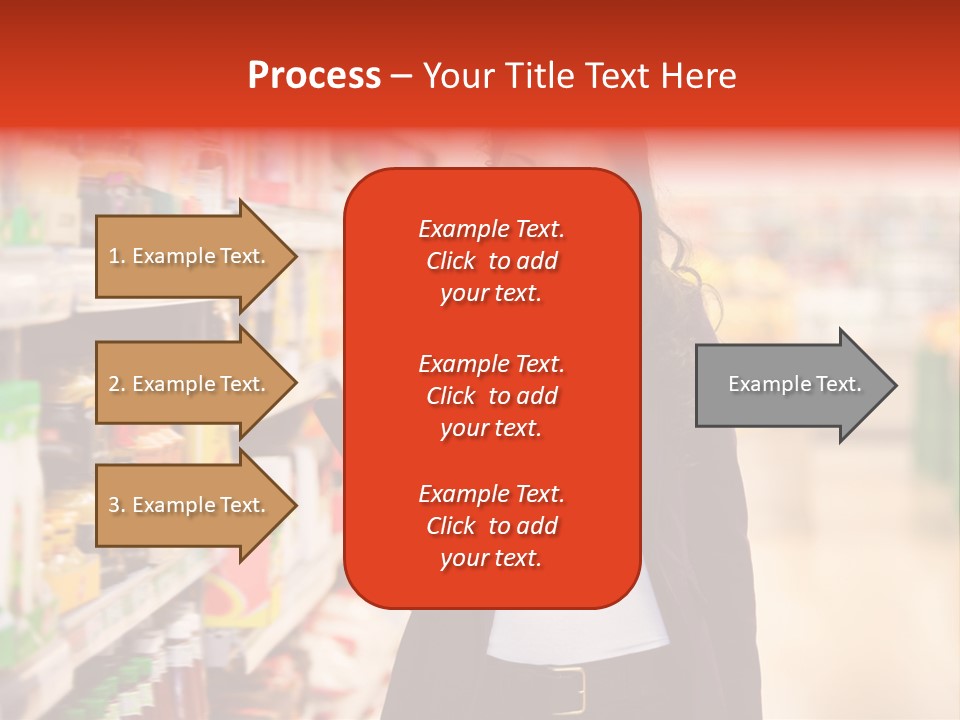 Process – Your Title Text Here

1. Example Text.

2. Example Text.

3. Example Text.

Example Text. Click to add your text.

Example Text. Click to add your text.

Example Text. Click to add your text.

Example Text.